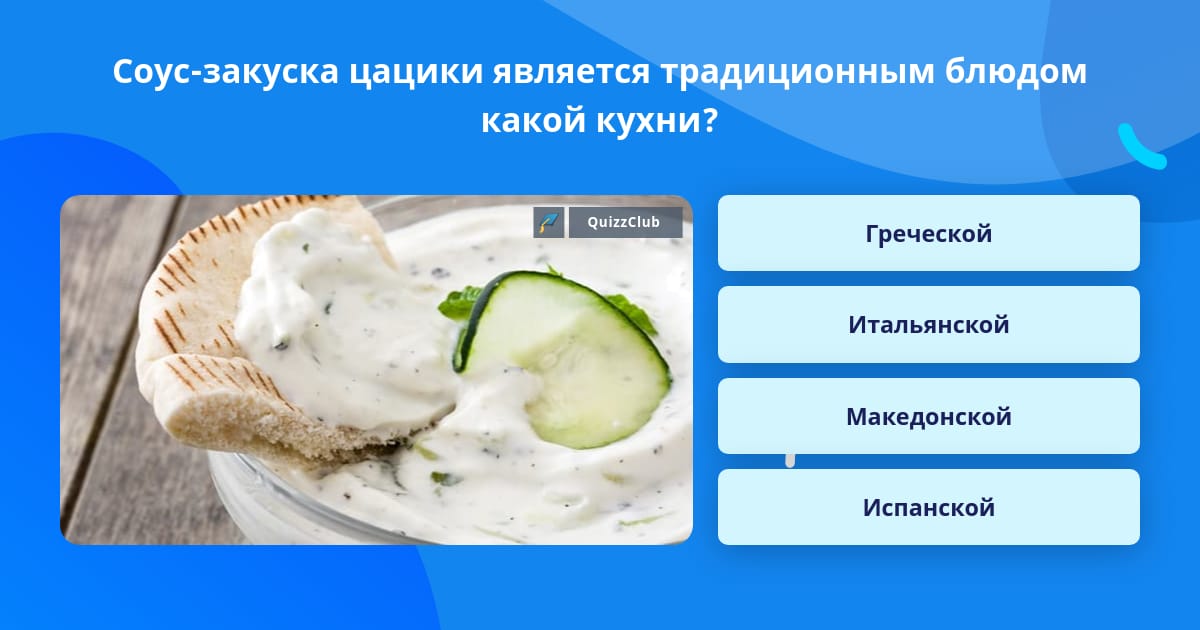 Соус-закуска цацики является традиционным блюдом какой кухни?

QuizzClub

Греческой

Итальянской

Македонской

Испанской